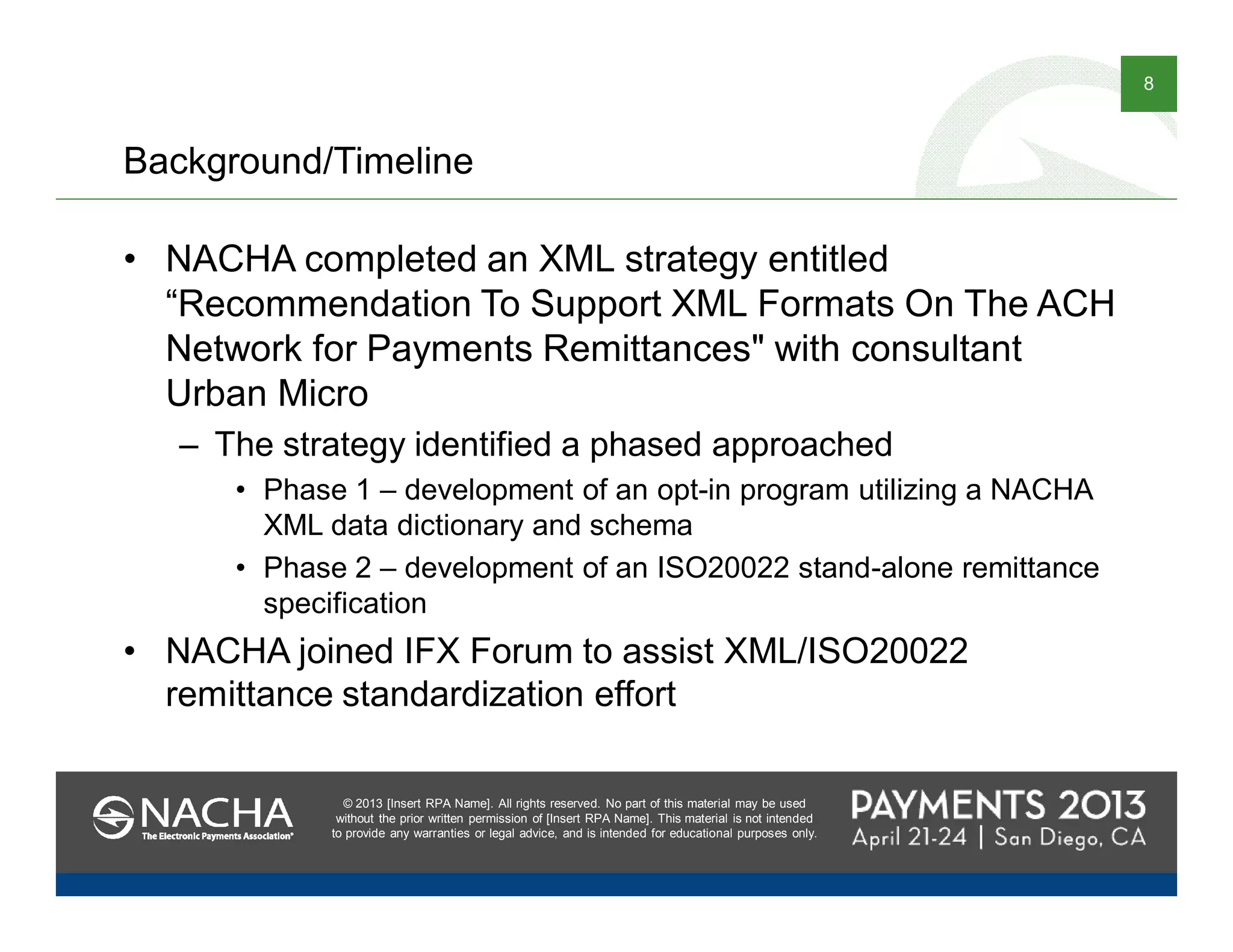 8

Background/Timeline

• NACHA completed an XML strategy entitled “Recommendation To Support XML Formats On The ACH Network for Payments Remittances" with consultant Urban Micro

– The strategy identified a phased approached

• Phase 1 – development of an opt-in program utilizing a NACHA XML data dictionary and schema

• Phase 2 – development of an ISO20022 stand-alone remittance specification

• NACHA joined IFX Forum to assist XML/ISO20022 remittance standardization effort

NACHA
The Electronic Payments Association®

© 2013 [Insert RPA Name]. All rights reserved. No part of this material may be used without the prior written permission of [Insert RPA Name]. This material is not intended to provide any warranties or legal advice, and is intended for educational purposes only.

PAYMENTS 2013
April 21-24 | San Diego, CA